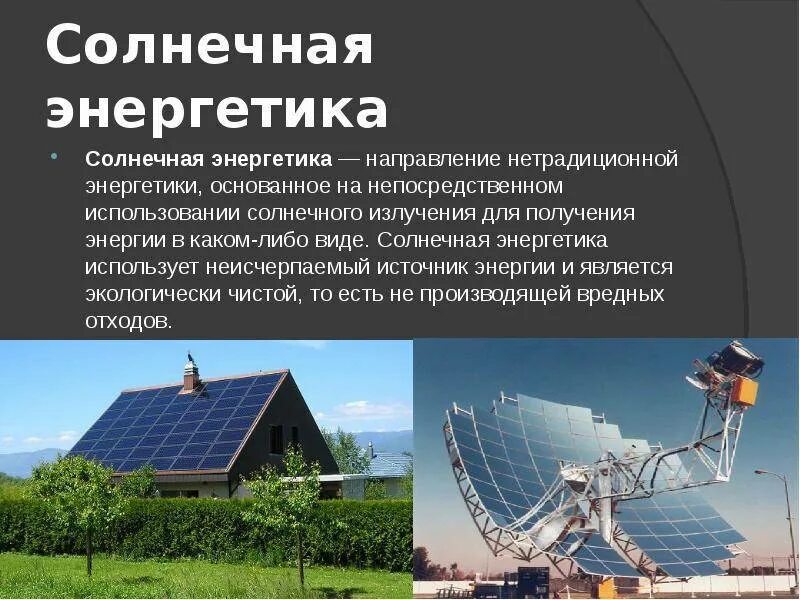 Солнечная энергетика

Солнечная энергетика — направление нетрадиционной энергетики, основанное на непосредственном использовании солнечного излучения для получения энергии в каком-либо виде. Солнечная энергетика использует неисчерпаемый источник энергии и является экологически чистой, то есть не производящей вредных отходов.